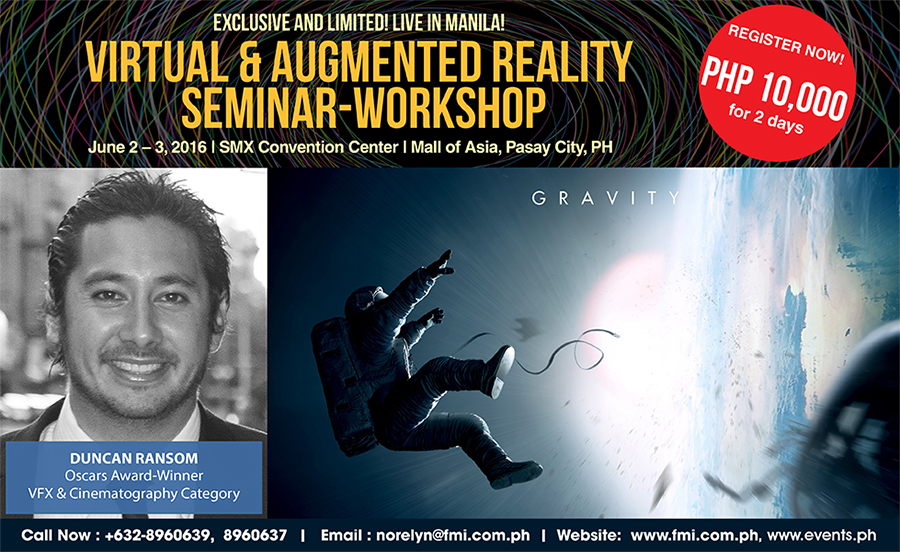 EXCLUSIVE AND LIMITED! LIVE IN MANILA!

VIRTUAL & AUGMENTED REALITY SEMINAR-WORKSHOP

June 2 – 3, 2016 | SMX Convention Center | Mall of Asia, Pasay City, PH

REGISTER NOW!
PHP 10,000
for 2 days

GRAVITY

DUNCAN RANSOM
Oscars Award-Winner
VFX & Cinematography Category

Call Now : +632-8960639, 8960637 | Email : norelyn@fmi.com.ph | Website: www.fmi.com.ph, www.events.ph